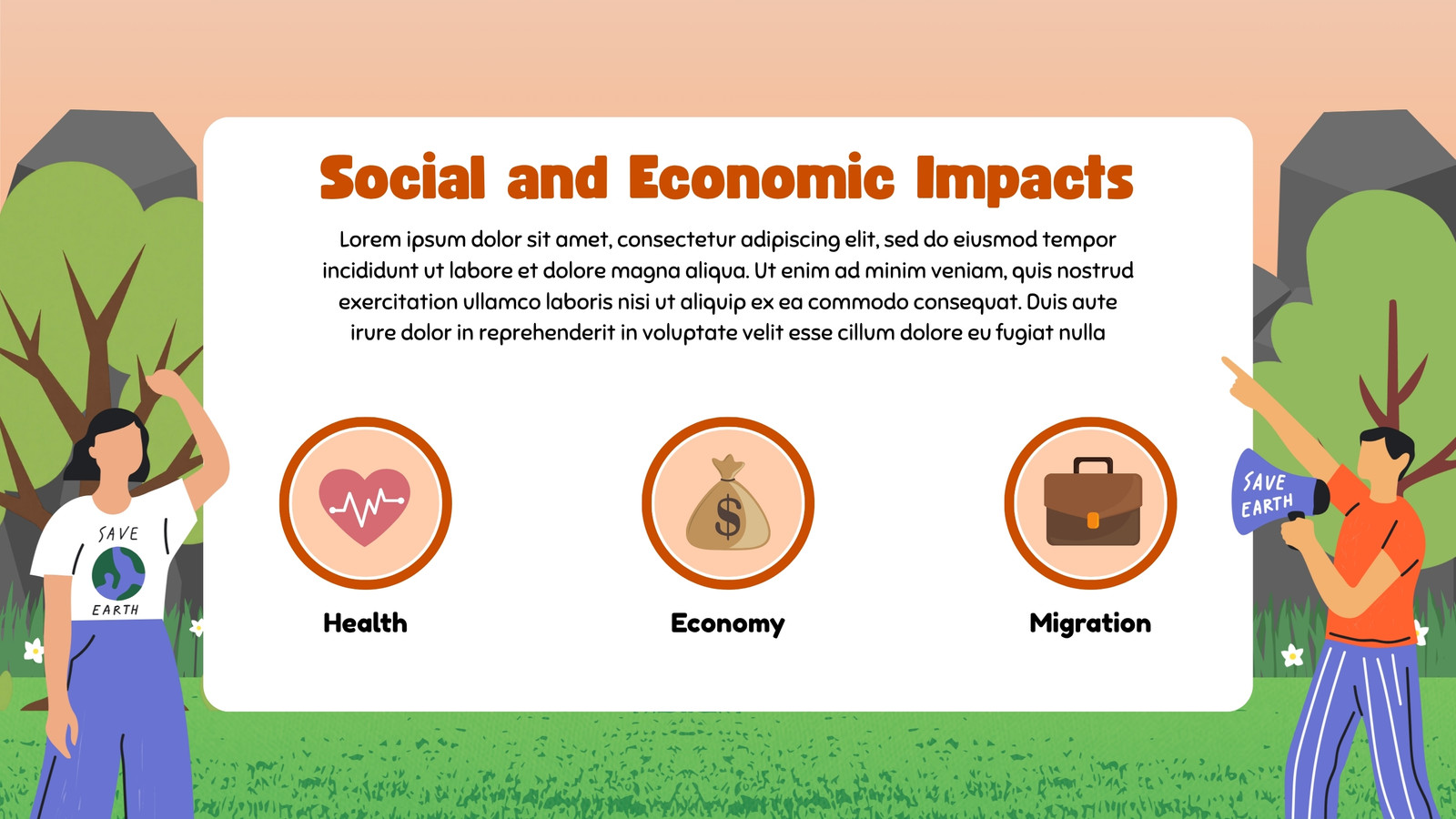 Social and Economic Impacts

Lorem ipsum dolor sit amet, consectetur adipiscing elit, sed do eiusmod tempor incididunt ut labore et dolore magna aliqua. Ut enim ad minim veniam, quis nostrud exercitation ullamco laboris nisi ut aliquip ex ea commodo consequat. Duis aute irure dolor in reprehenderit in voluptate velit esse cillum dolore eu fugiat nulla

SAVE
EARTH

$

SAVE
EARTH

Health

Economy

Migration